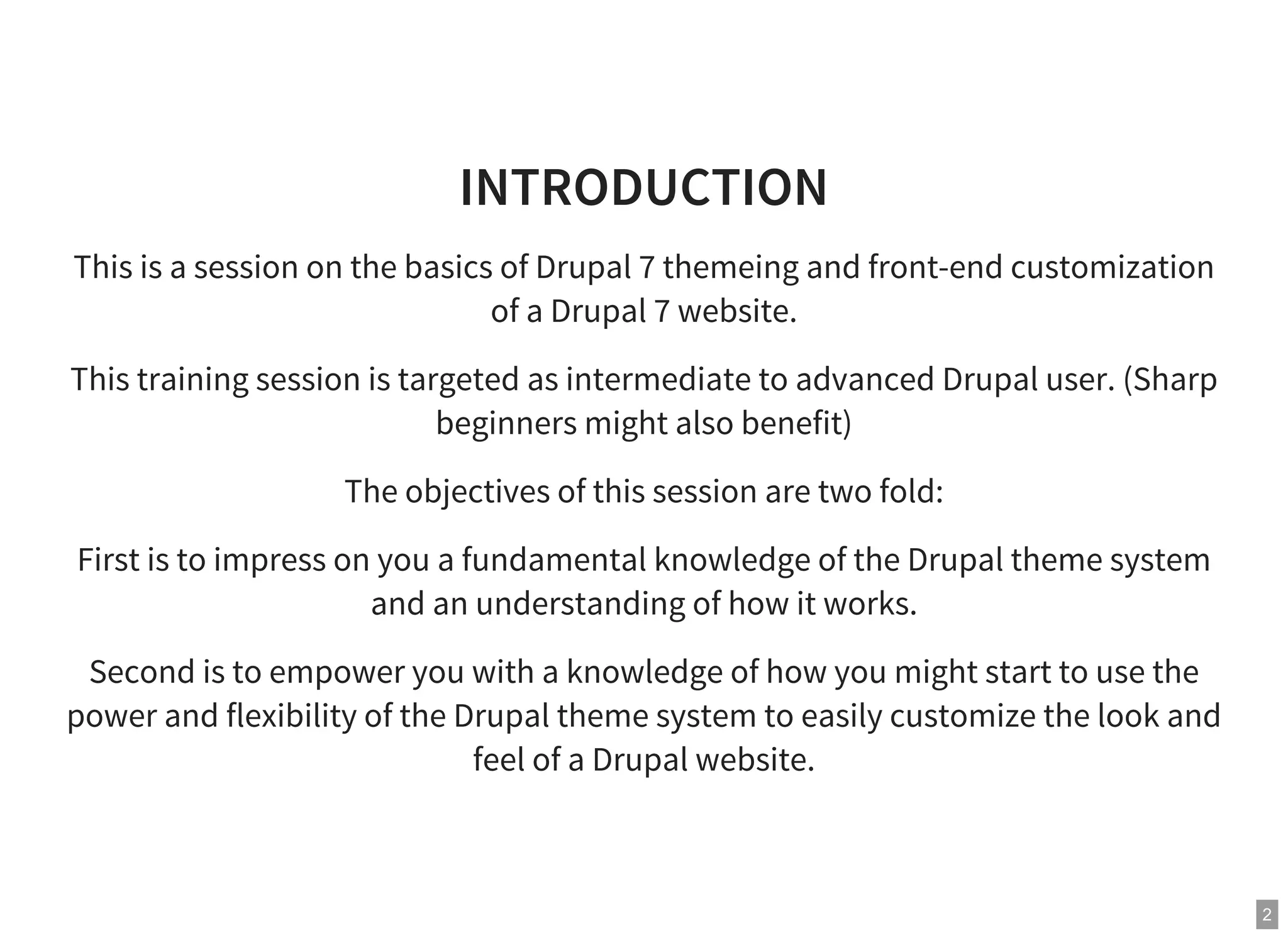 INTRODUCTION

This is a session on the basics of Drupal 7 themeing and front-end customization of a Drupal 7 website.

This training session is targeted as intermediate to advanced Drupal user. (Sharp beginners might also benefit)

The objectives of this session are two fold:

First is to impress on you a fundamental knowledge of the Drupal theme system and an understanding of how it works.

Second is to empower you with a knowledge of how you might start to use the power and flexibility of the Drupal theme system to easily customize the look and feel of a Drupal website.

2